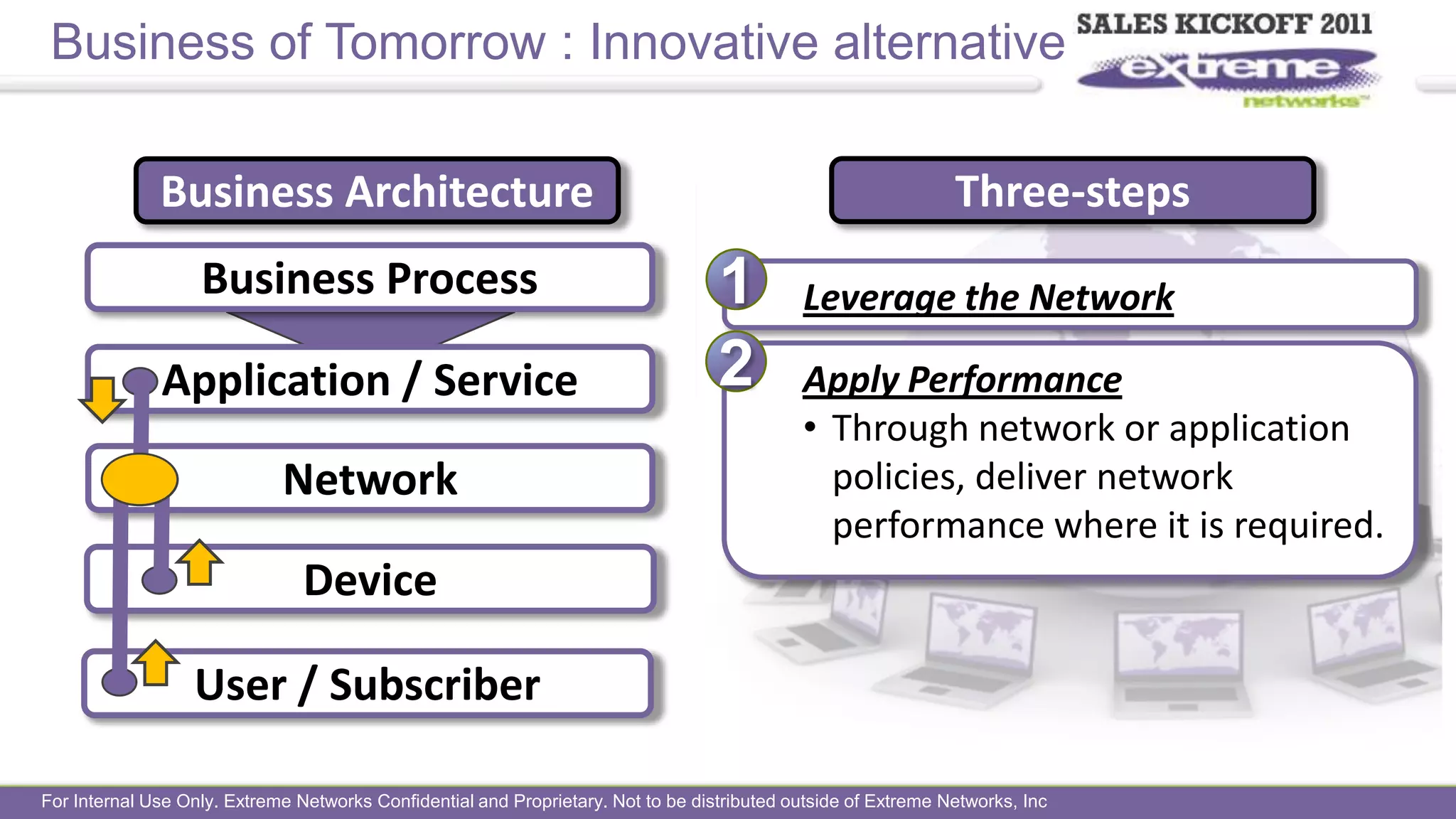 Business of Tomorrow : Innovative alternative

SALES KICKOFF 2011

extreme networks™

Business Architecture

Business Process

Application / Service

Network

Device

User / Subscriber

Three-steps

1 Leverage the Network

2 Apply Performance

• Through network or application policies, deliver network performance where it is required.

For Internal Use Only. Extreme Networks Confidential and Proprietary. Not to be distributed outside of Extreme Networks, Inc